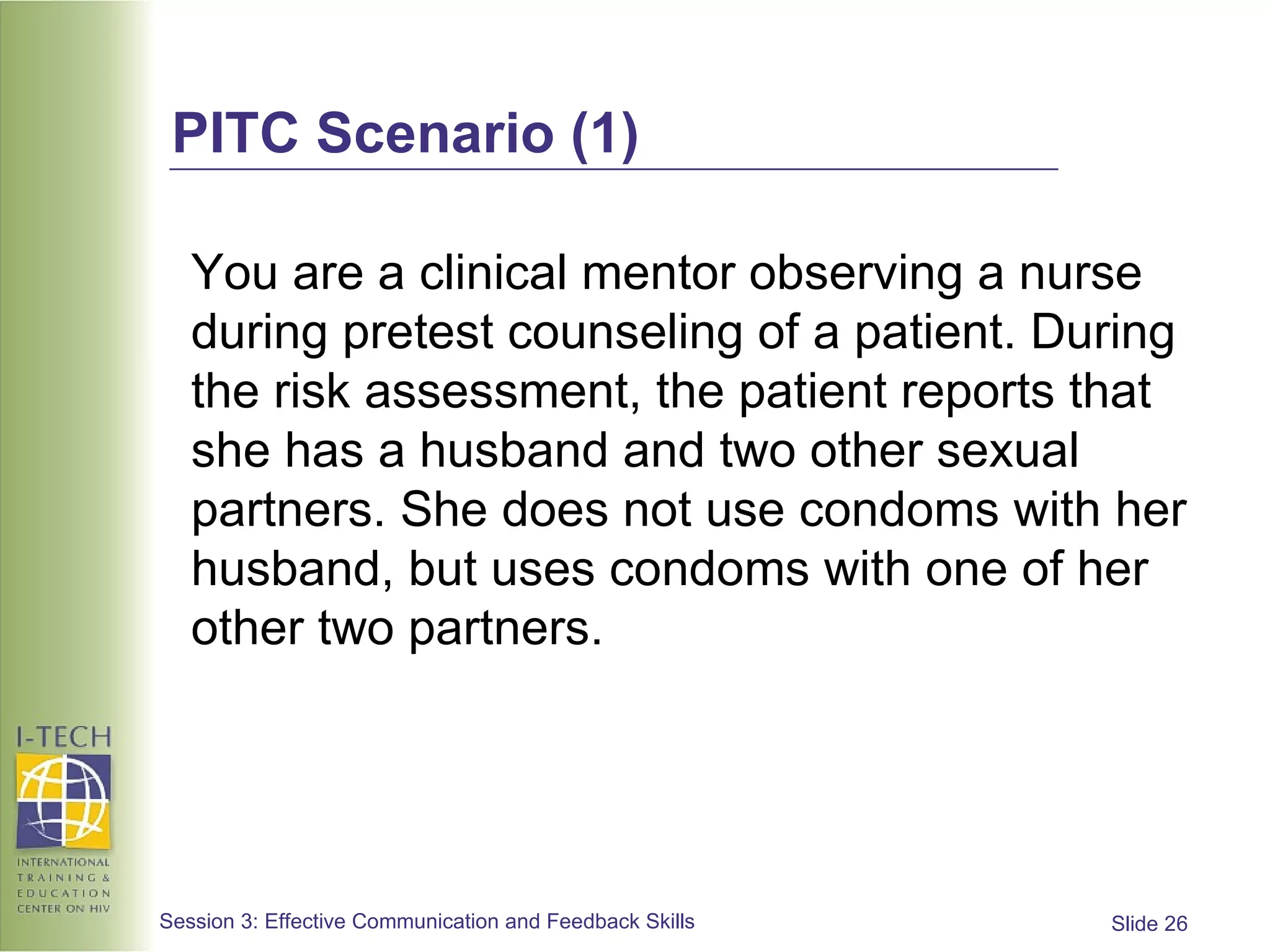 PITC Scenario (1)

You are a clinical mentor observing a nurse during pretest counseling of a patient. During the risk assessment, the patient reports that she has a husband and two other sexual partners. She does not use condoms with her husband, but uses condoms with one of her other two partners.

I-TECH

INTERNATIONAL TRAINING & EDUCATION CENTER ON HIV

Session 3: Effective Communication and Feedback Skills

Slide 26